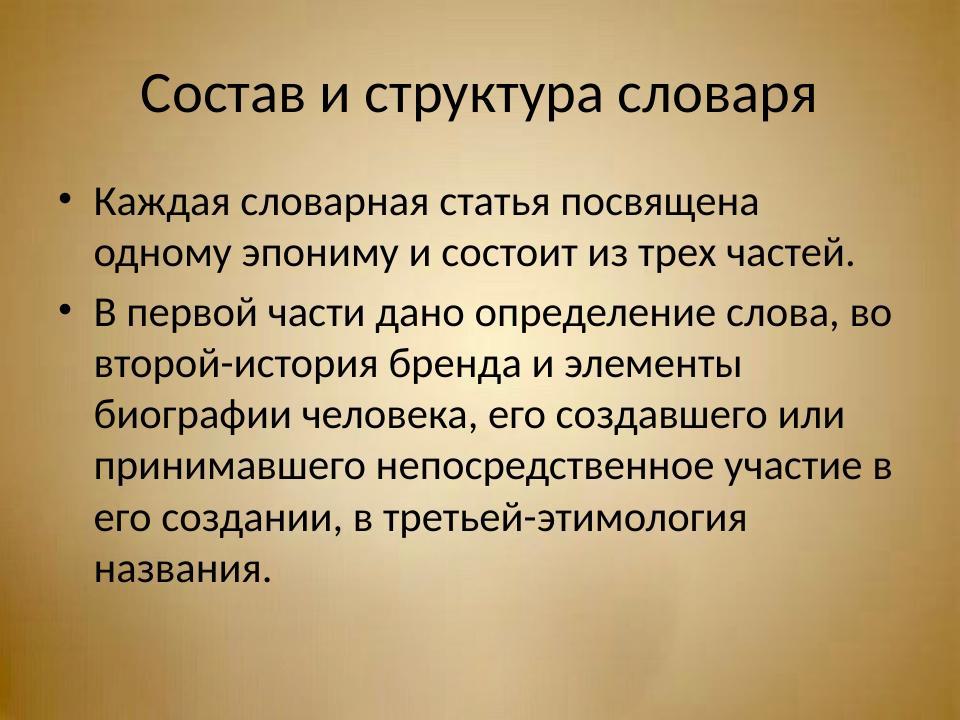 Состав и структура словаря

• Каждая словарная статья посвящена одному эпониму и состоит из трех частей.

• В первой части дано определение слова, во второй-история бренда и элементы биографии человека, его создавшего или принимавшего непосредственное участие в его создании, в третьей-этимология названия.